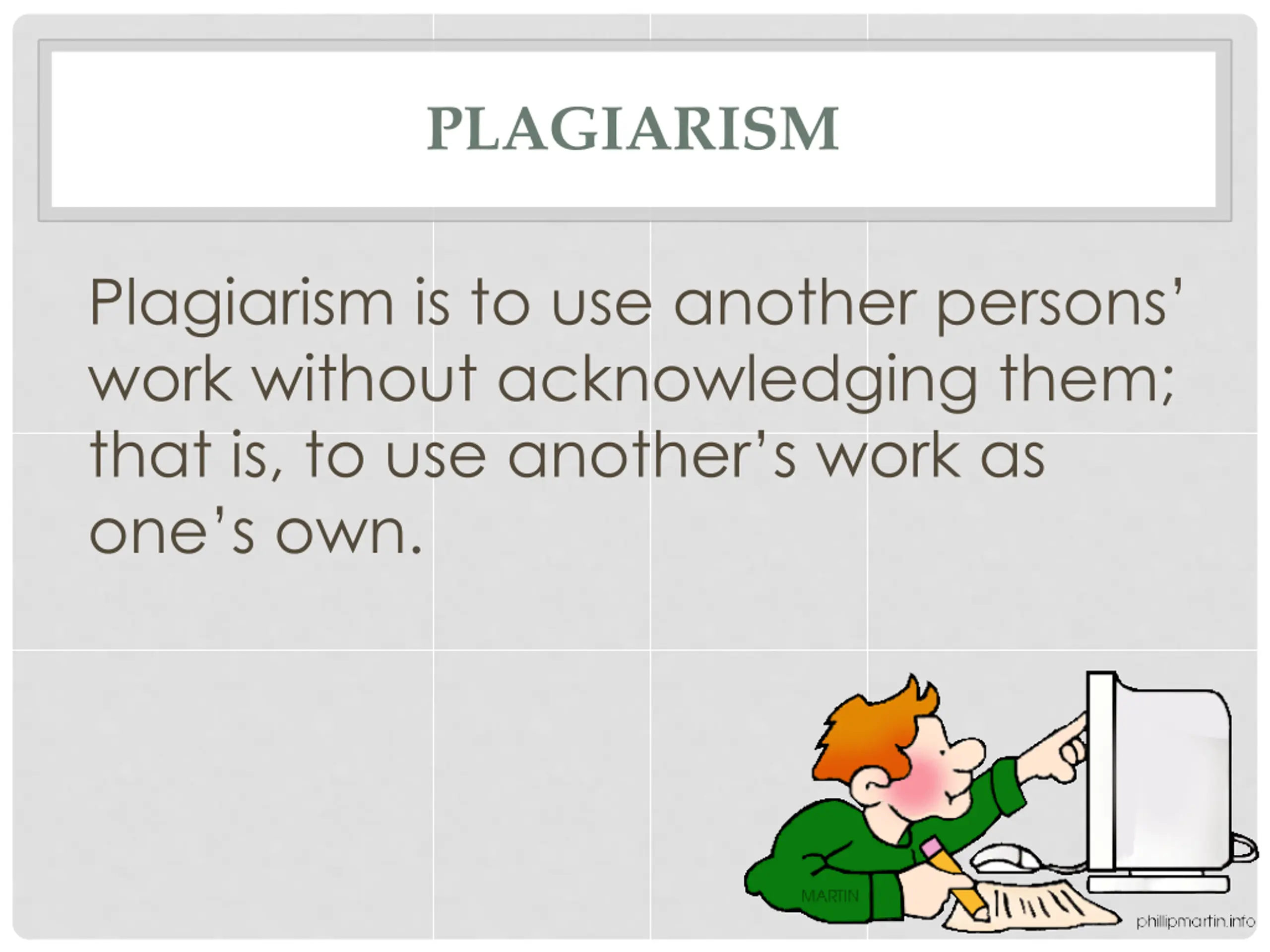 PLAGIARISM

Plagiarism is to use another persons' work without acknowledging them; that is, to use another's work as one's own.

MARTIN

phillipmartin.info